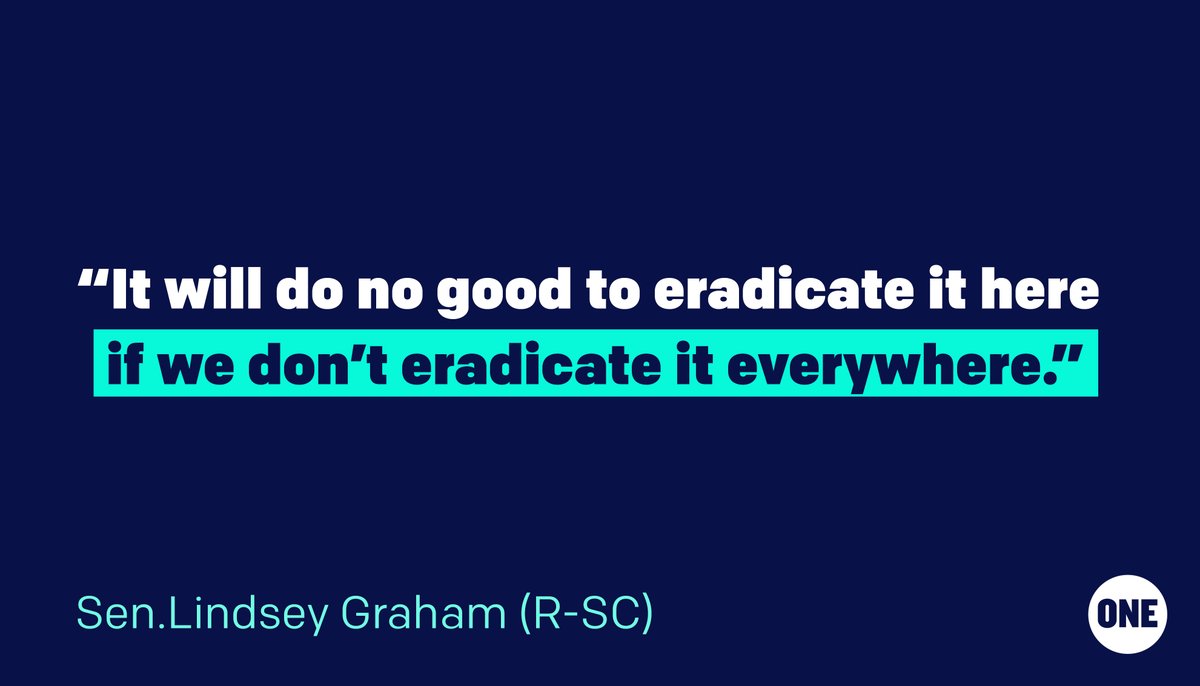 “It will do no good to eradicate it here if we don’t eradicate it everywhere.”

Sen.Lindsey Graham (R-SC)

ONE